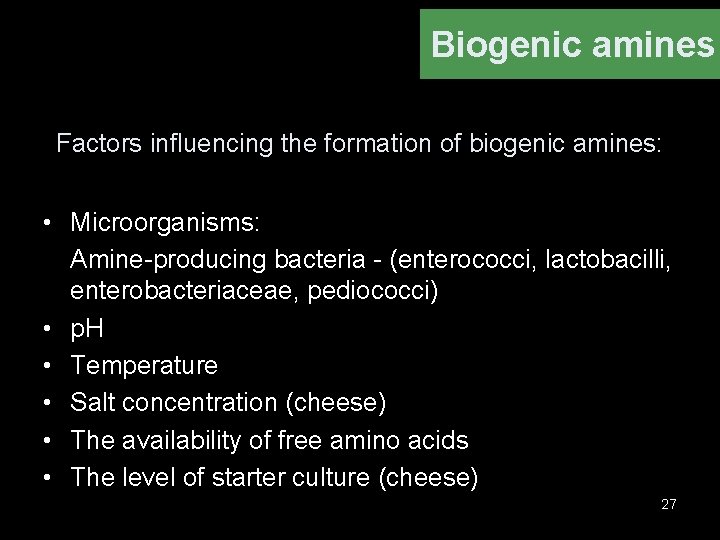 Biogenic amines

Factors influencing the formation of biogenic amines:

• Microorganisms:
Amine-producing bacteria - (enterococci, lactobacilli, enterobacteriaceae, pediococci)
• pH
• Temperature
• Salt concentration (cheese)
• The availability of free amino acids
• The level of starter culture (cheese)

27